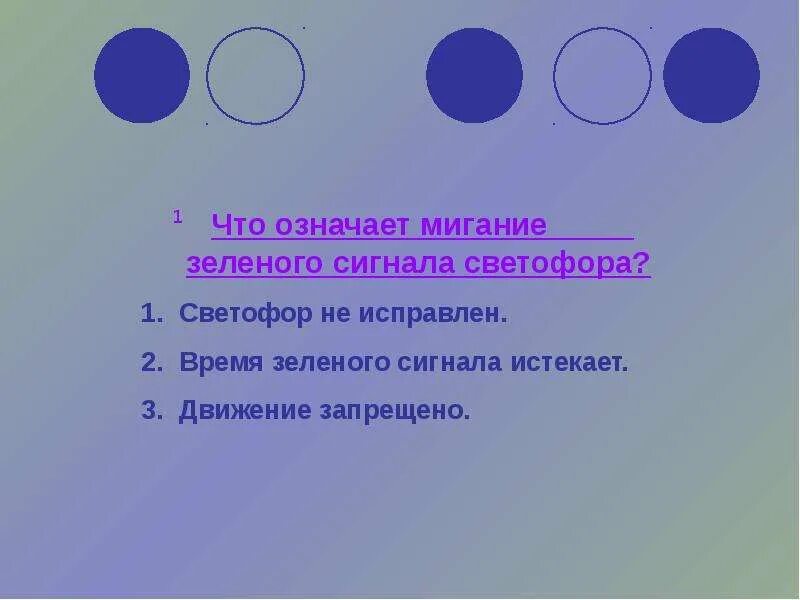 1 Что означает мигание зеленого сигнала светофора?

1. Светофор не исправлен.

2. Время зеленого сигнала истекает.

3. Движение запрещено.